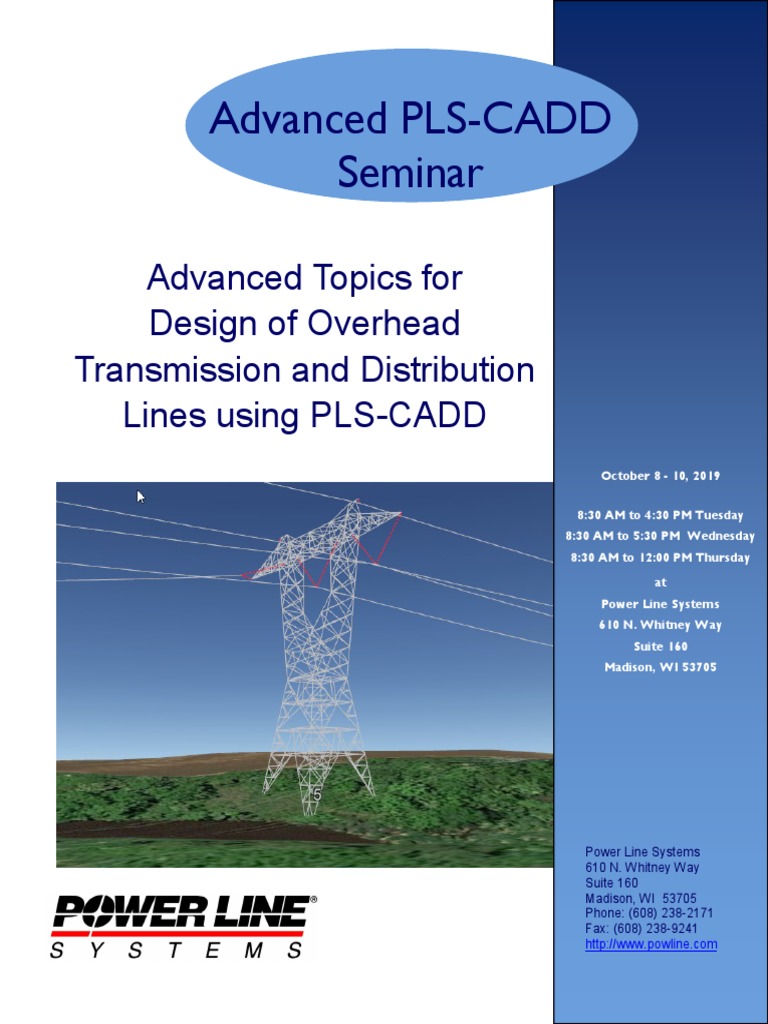 Advanced PLS-CADD Seminar

Advanced Topics for Design of Overhead Transmission and Distribution Lines using PLS-CADD

October 8 - 10, 2019

8:30 AM to 4:30 PM Tuesday
8:30 AM to 5:30 PM Wednesday
8:30 AM to 12:00 PM Thursday

at

Power Line Systems
610 N. Whitney Way
Suite 160
Madison, WI 53705

5

POWER LINE®
SYSTEMS

Power Line Systems
610 N. Whitney Way
Suite 160
Madison, WI 53705
Phone: (608) 238-2171
Fax: (608) 238-9241
http://www.powline.com